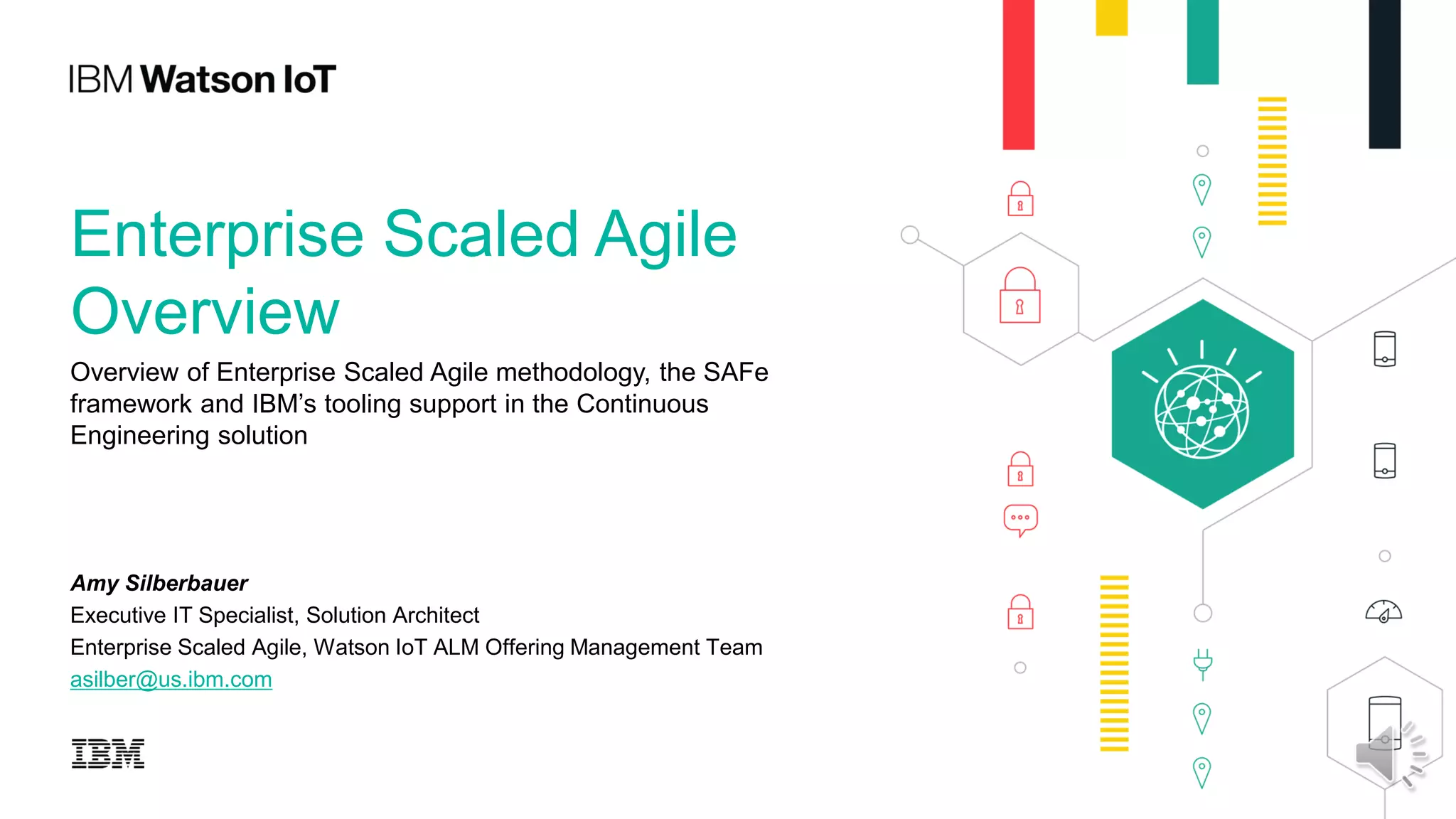 IBM Watson IoT

Enterprise Scaled Agile Overview

Overview of Enterprise Scaled Agile methodology, the SAFe framework and IBM's tooling support in the Continuous Engineering solution

Amy Silberbauer
Executive IT Specialist, Solution Architect
Enterprise Scaled Agile, Watson IoT ALM Offering Management Team
asilber@us.ibm.com

IBM